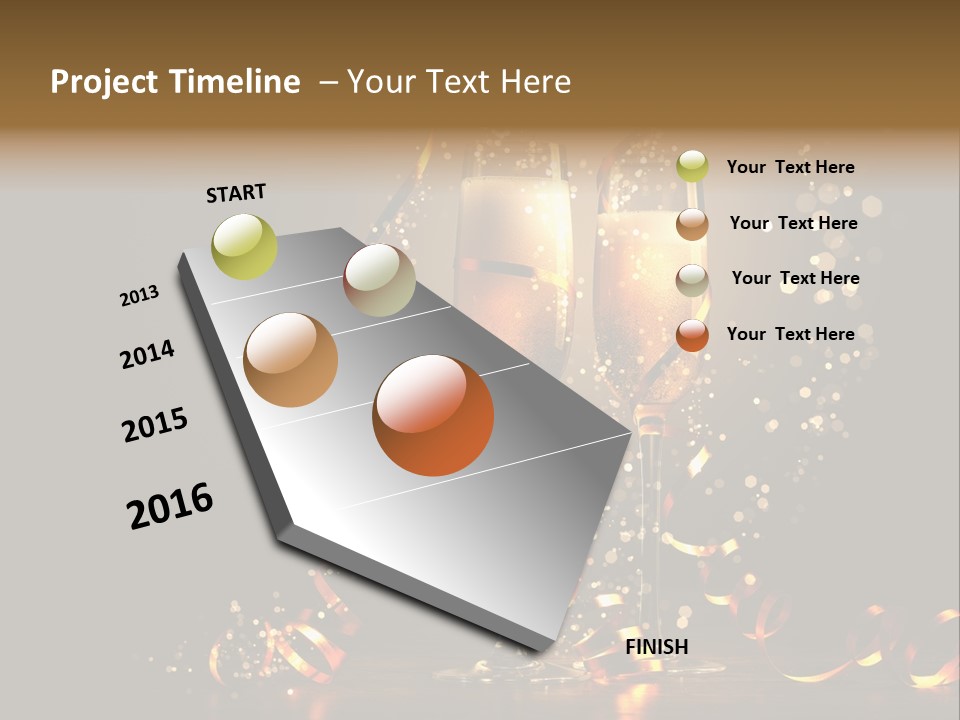 Project Timeline – Your Text Here

START

2013

2014

2015

2016

FINISH

Your Text Here

Your Text Here

Your Text Here

Your Text Here